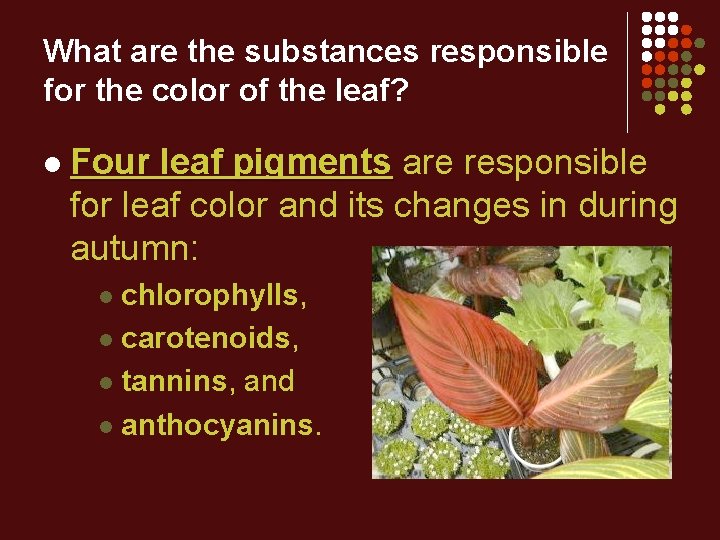 What are the substances responsible for the color of the leaf?

- Four leaf pigments are responsible for leaf color and its changes in during autumn:
  - chlorophylls,
  - carotenoids,
  - tannins, and
  - anthocyanins.